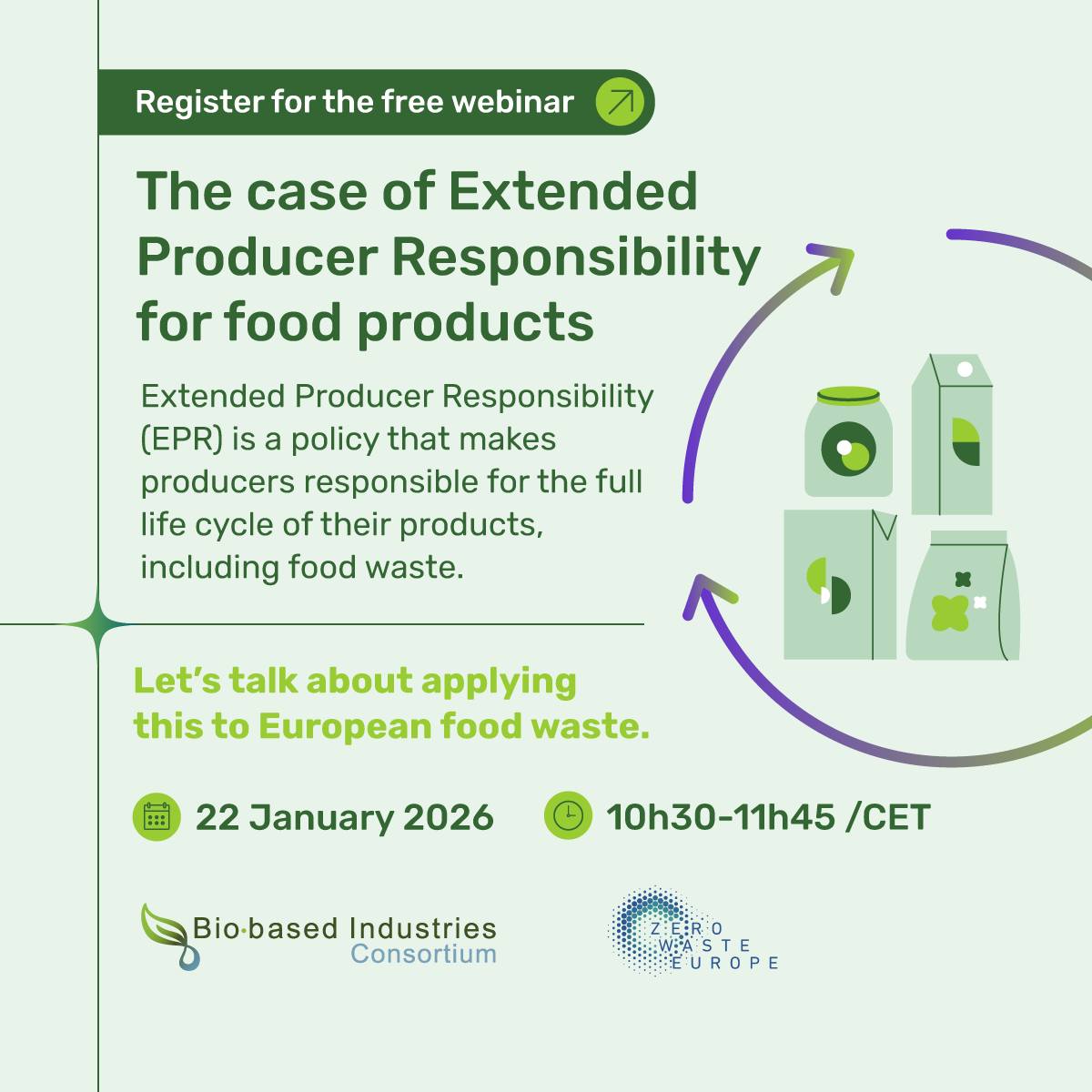 Register for the free webinar

The case of Extended Producer Responsibility for food products

Extended Producer Responsibility (EPR) is a policy that makes producers responsible for the full life cycle of their products, including food waste.

Let's talk about applying this to European food waste.

22 January 2026

10h30-11h45 /CET

Bio·based Industries
Consortium

ZERO
WASTE
EUROPE